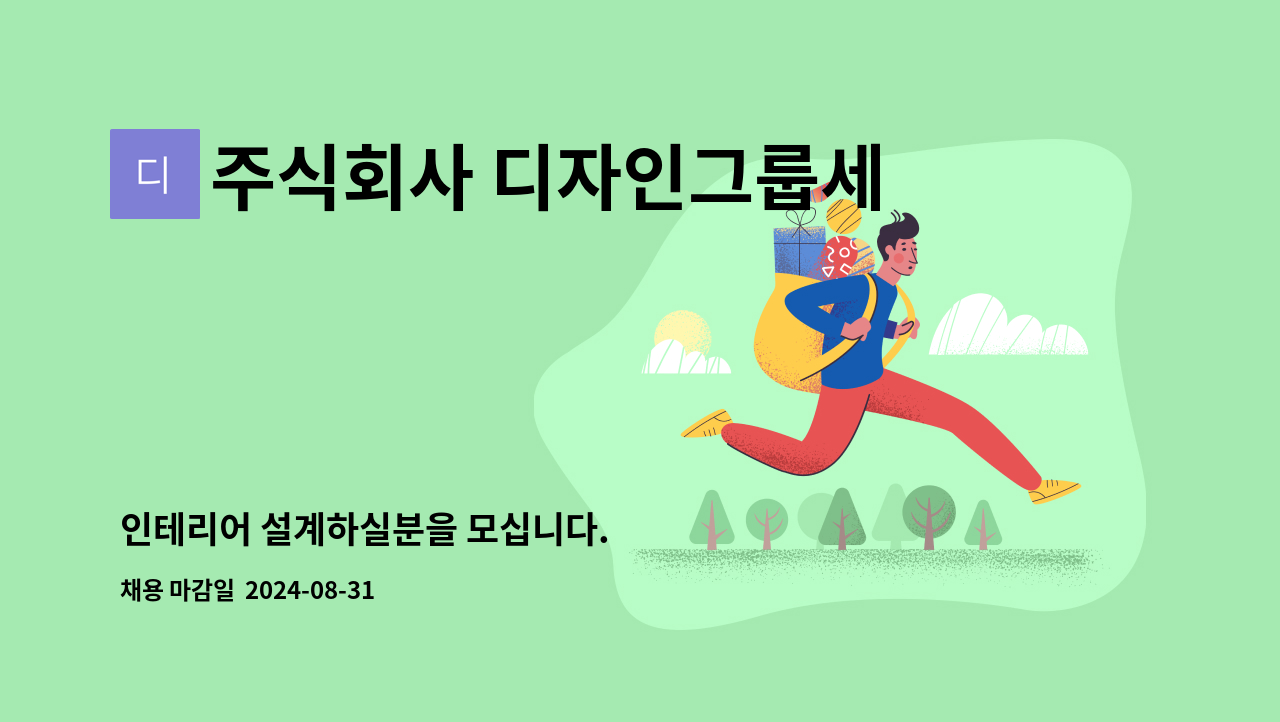 디

주식회사 디자인그룹세

인테리어 설계하실분을 모십니다.

채용 마감일 2024-08-31